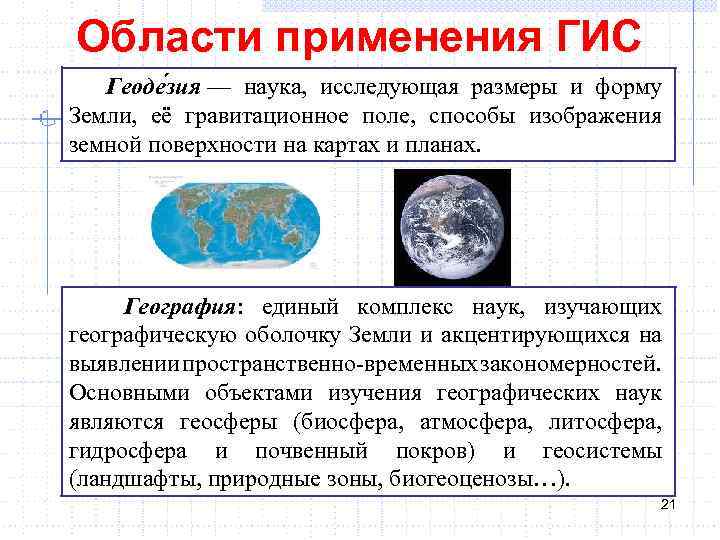 Области применения ГИС

Геоде́зия — наука, исследующая размеры и форму Земли, её гравитационное поле, способы изображения земной поверхности на картах и планах.

География: единый комплекс наук, изучающих географическую оболочку Земли и акцентирующихся на выявлении пространственно-временных закономерностей. Основными объектами изучения географических наук являются геосферы (биосфера, атмосфера, литосфера, гидросфера и почвенный покров) и геосистемы (ландшафты, природные зоны, биогеоценозы…).

21